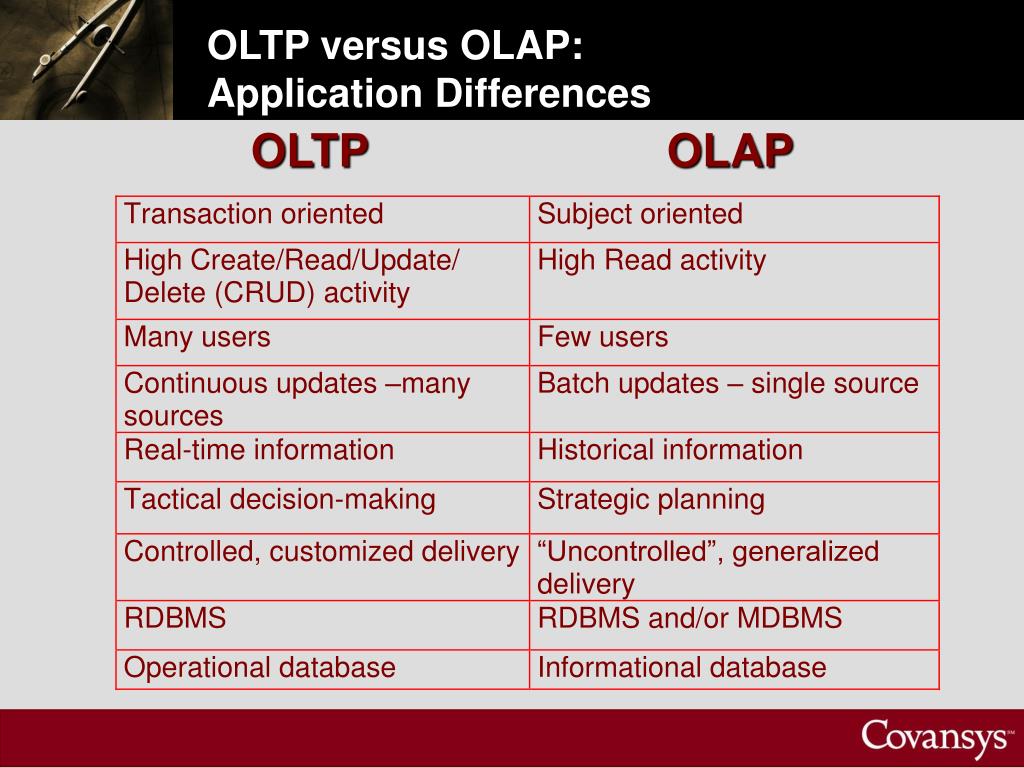 OLTP versus OLAP:
Application Differences

| OLTP | OLAP |
|---|---|
| Transaction oriented | Subject oriented |
| High Create/Read/Update/ Delete (CRUD) activity | High Read activity |
| Many users | Few users |
| Continuous updates –many sources | Batch updates – single source |
| Real-time information | Historical information |
| Tactical decision-making | Strategic planning |
| Controlled, customized delivery | “Uncontrolled”, generalized delivery |
| RDBMS | RDBMS and/or MDBMS |
| Operational database | Informational database |

Covansys™